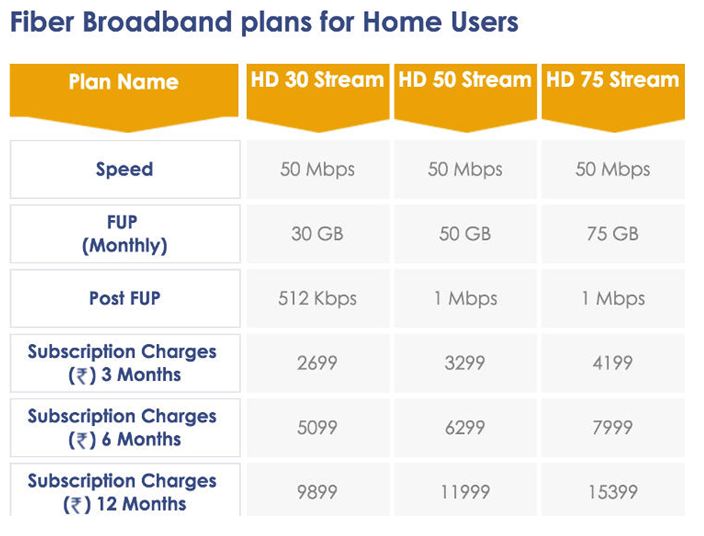 Fiber Broadband plans for Home Users

| Plan Name | HD 30 Stream | HD 50 Stream | HD 75 Stream |
|---|---|---|---|
| Speed | 50 Mbps | 50 Mbps | 50 Mbps |
| FUP (Monthly) | 30 GB | 50 GB | 75 GB |
| Post FUP | 512 Kbps | 1 Mbps | 1 Mbps |
| Subscription Charges (₹) 3 Months | 2699 | 3299 | 4199 |
| Subscription Charges (₹) 6 Months | 5099 | 6299 | 7999 |
| Subscription Charges (₹) 12 Months | 9899 | 11999 | 15399 |